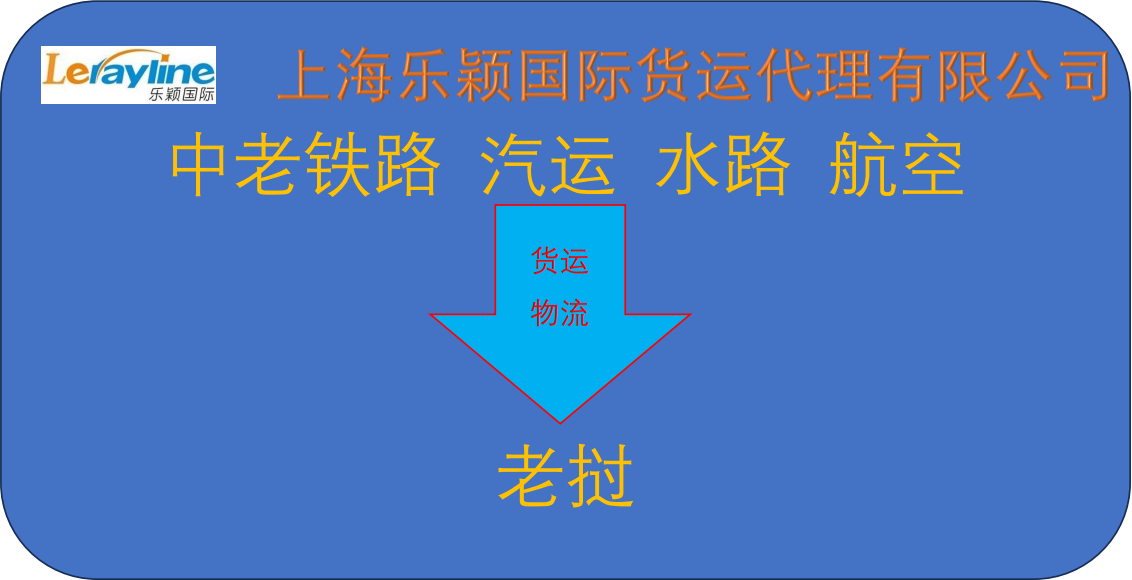 Lerayline
乐颖国际

上海乐颖国际货运代理有限公司

中老铁路 汽运 水路 航空

货运
物流

老挝